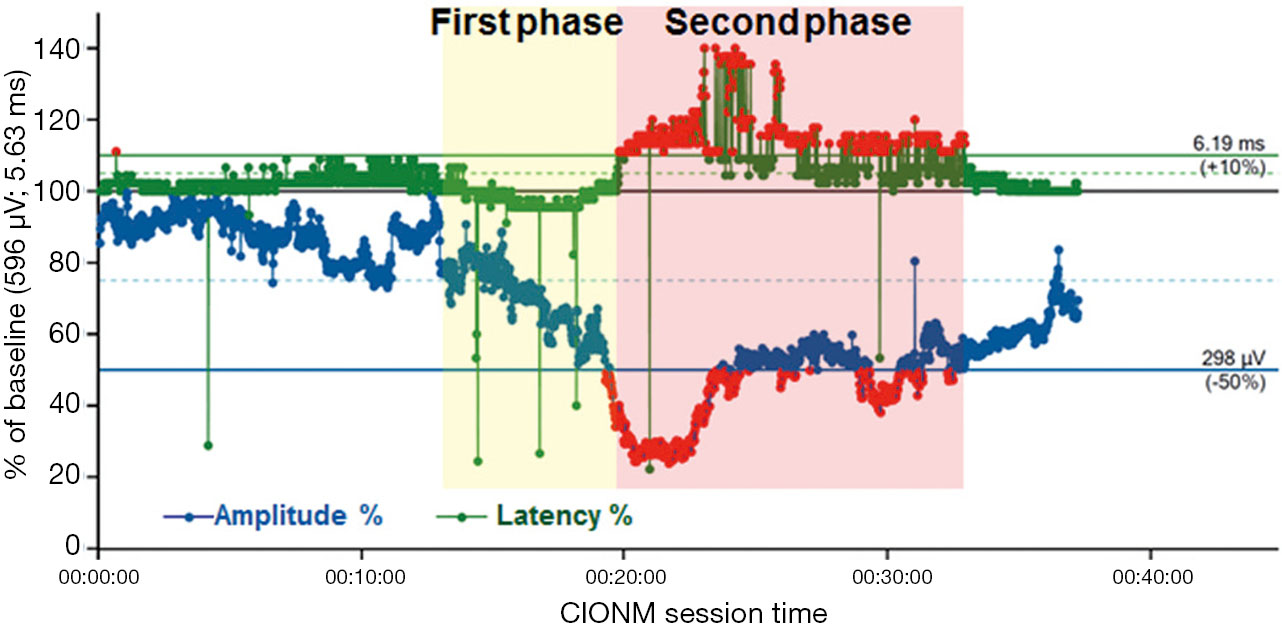 First phase
Second phase

% of baseline (596 µV; 5.63 ms)

140
120
100
80
60
40
20
0

6.19 ms
(+10%)

298 µV
(-50%)

Amplitude %
Latency %

00:00:00
00:10:00
00:20:00
00:30:00
00:40:00

CIONM session time